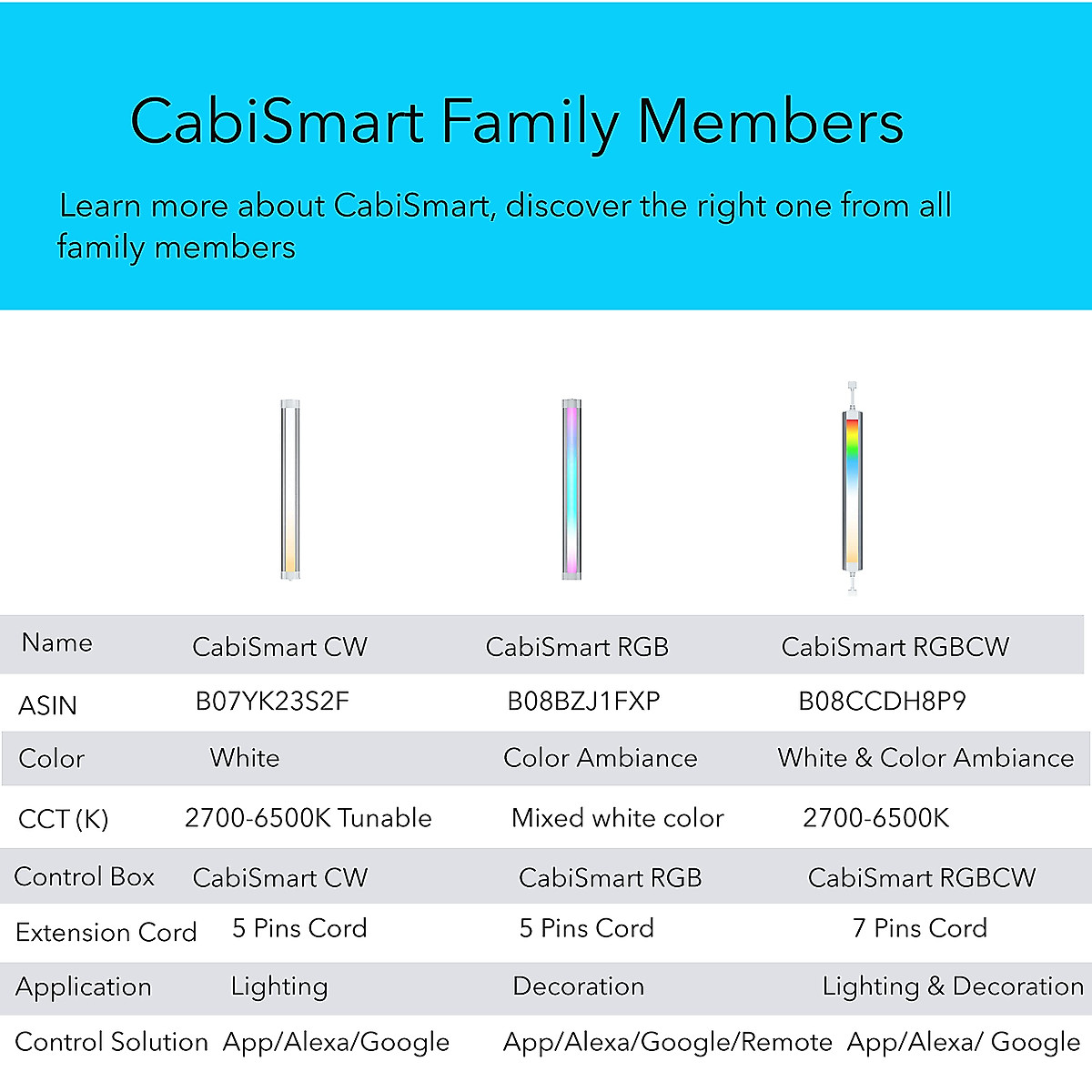 CabiSmart Family Members

Learn more about CabiSmart, discover the right one from all family members

| Name | CabiSmart CW | CabiSmart RGB | CabiSmart RGBCW |
|---|---|---|---|
| ASIN | B07YK23S2F | B08BZJ1FXP | B08CCDH8P9 |
| Color | White | Color Ambiance | White & Color Ambiance |
| CCT (K) | 2700-6500K Tunable | Mixed white color | 2700-6500K |
| Control Box | CabiSmart CW | CabiSmart RGB | CabiSmart RGBCW |
| Extension Cord | 5 Pins Cord | 5 Pins Cord | 7 Pins Cord |
| Application | Lighting | Decoration | Lighting & Decoration |
| Control Solution | App/Alexa/Google | App/Alexa/Google/Remote | App/Alexa/ Google |